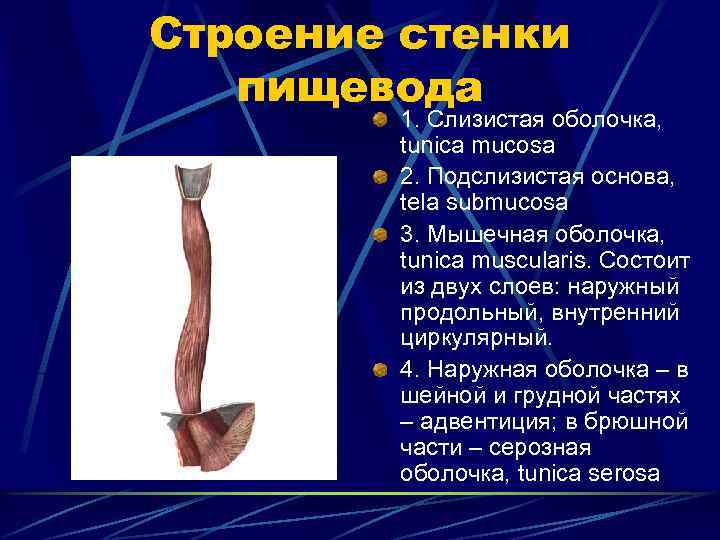 Строение стенки пищевода

1. Слизистая оболочка, tunica mucosa

2. Подслизистая основа, tela submucosa

3. Мышечная оболочка, tunica muscularis. Состоит из двух слоев: наружный продольный, внутренний циркулярный.

4. Наружная оболочка – в шейной и грудной частях – адвентиция; в брюшной части – серозная оболочка, tunica serosa